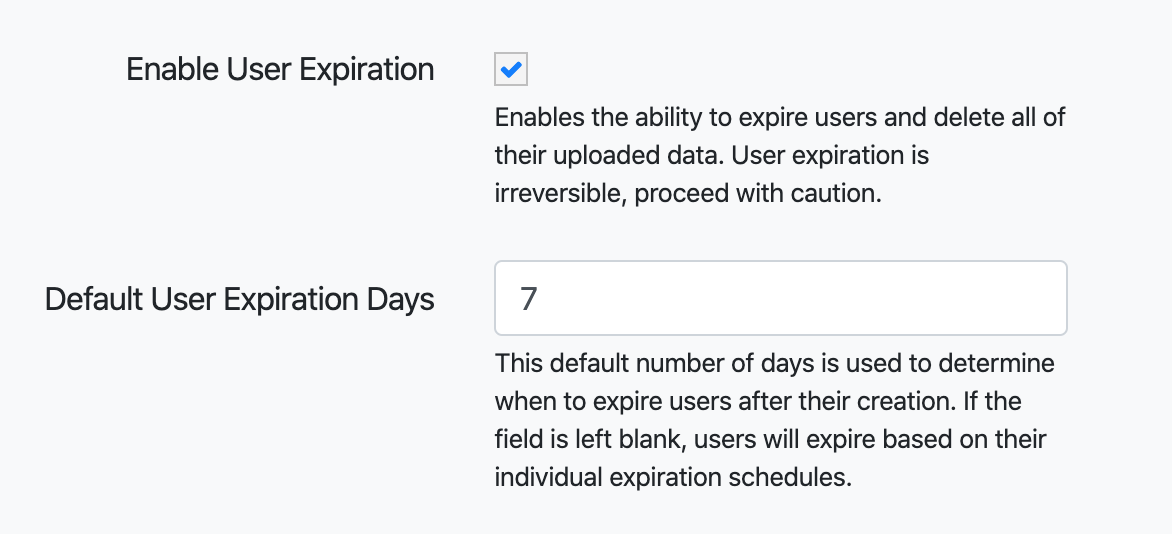 Enable User Expiration

Enables the ability to expire users and delete all of their uploaded data. User expiration is irreversible, proceed with caution.

Default User Expiration Days

7

This default number of days is used to determine when to expire users after their creation. If the field is left blank, users will expire based on their individual expiration schedules.